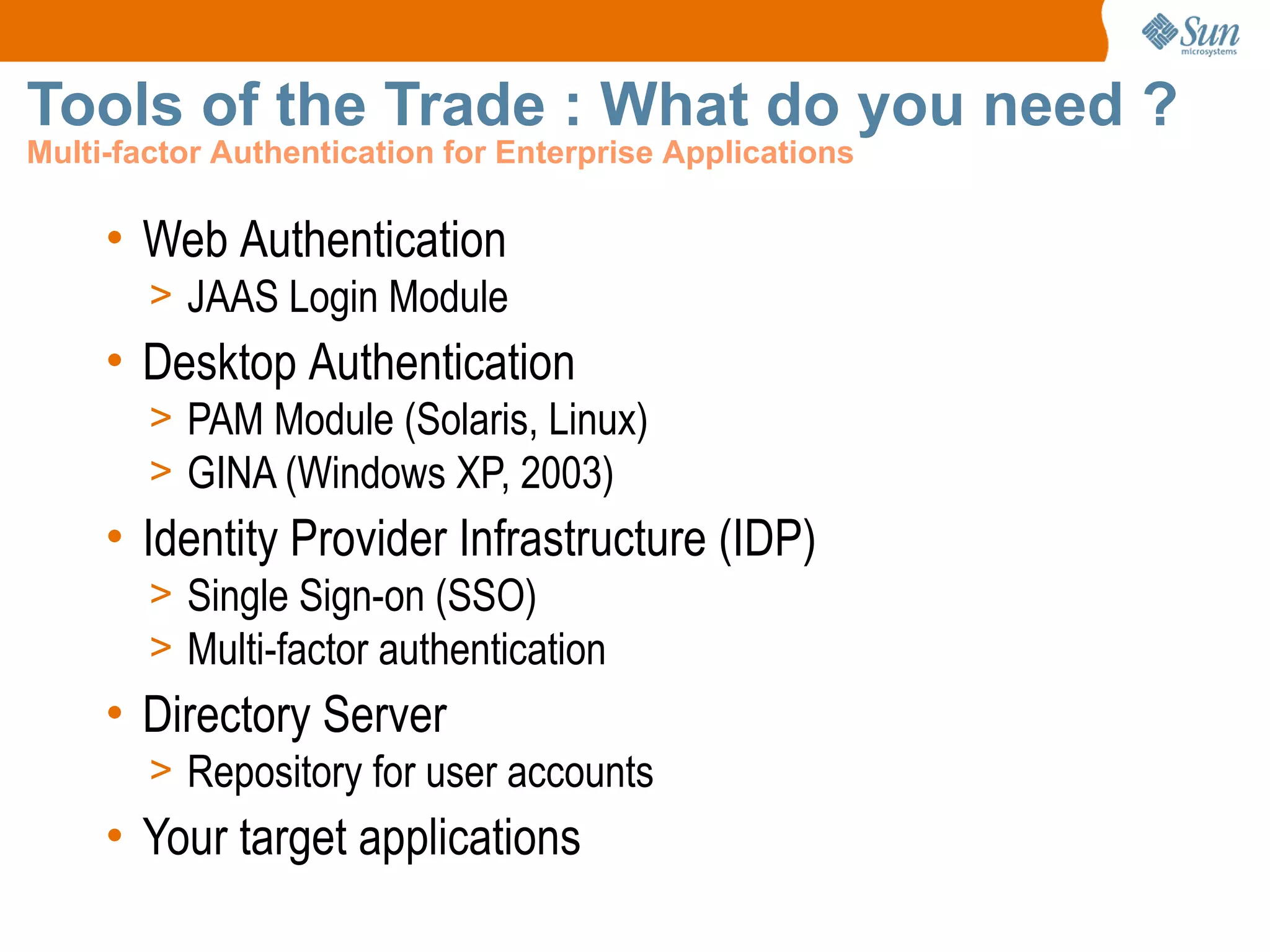 Sun microsystems

Tools of the Trade : What do you need ?
Multi-factor Authentication for Enterprise Applications

• Web Authentication
> JAAS Login Module
• Desktop Authentication
> PAM Module (Solaris, Linux)
> GINA (Windows XP, 2003)
• Identity Provider Infrastructure (IDP)
> Single Sign-on (SSO)
> Multi-factor authentication
• Directory Server
> Repository for user accounts
• Your target applications